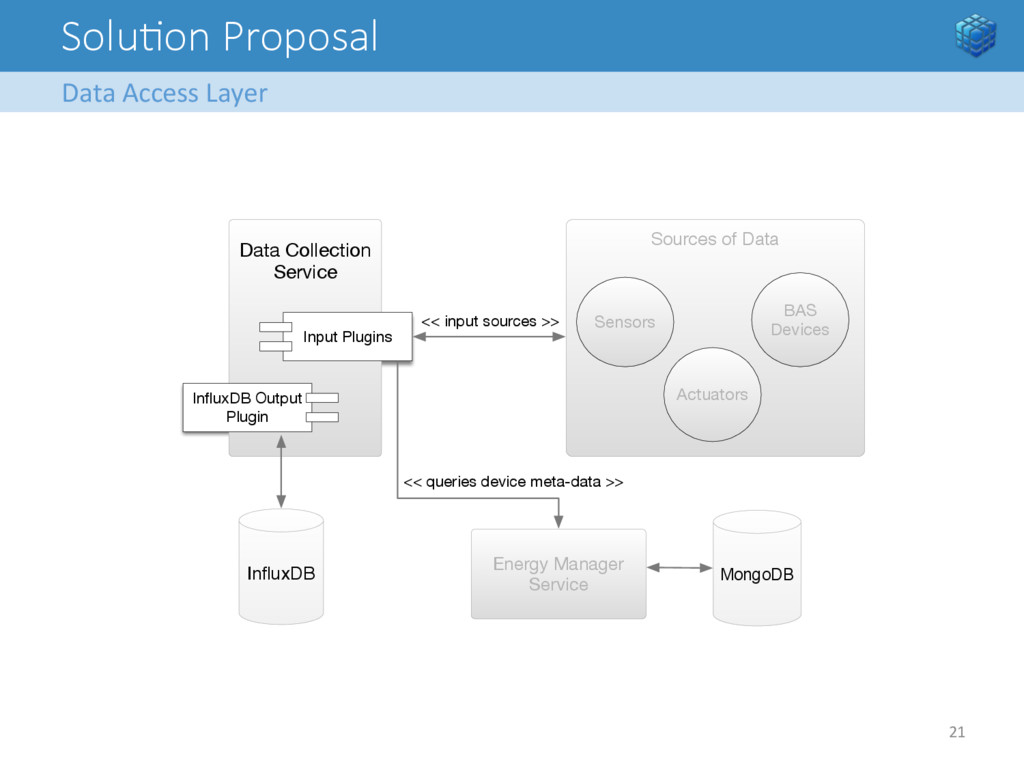 Solution Proposal

Data Access Layer

Data Collection Service

Input Plugins

InfluxDB Output Plugin

<< input sources >>

Sources of Data

Sensors

BAS Devices

Actuators

<< queries device meta-data >>

InfluxDB

Energy Manager Service

MongoDB

21